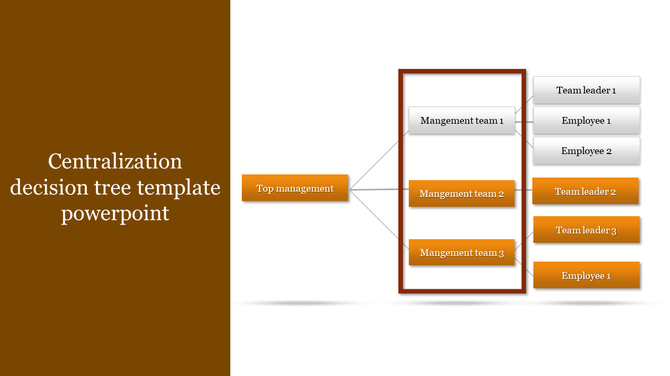 Centralization decision tree template powerpoint

Top management

Mangement team 1

Mangement team 2

Mangement team 3

Team leader 1

Employee 1

Employee 2

Team leader 2

Team leader 3

Employee 1